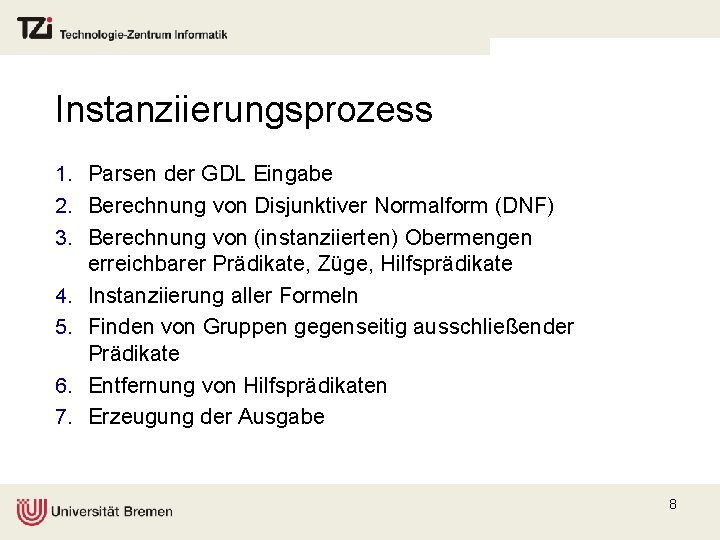 TZi Technologie-Zentrum Informatik

Instanziierungsprozess

1. Parsen der GDL Eingabe
2. Berechnung von Disjunktiver Normalform (DNF)
3. Berechnung von (instanziierten) Obermengen erreichbarer Prädikate, Züge, Hilfsprädikate
4. Instanziierung aller Formeln
5. Finden von Gruppen gegenseitig ausschließender Prädikate
6. Entfernung von Hilfsprädikaten
7. Erzeugung der Ausgabe

Universität Bremen

8